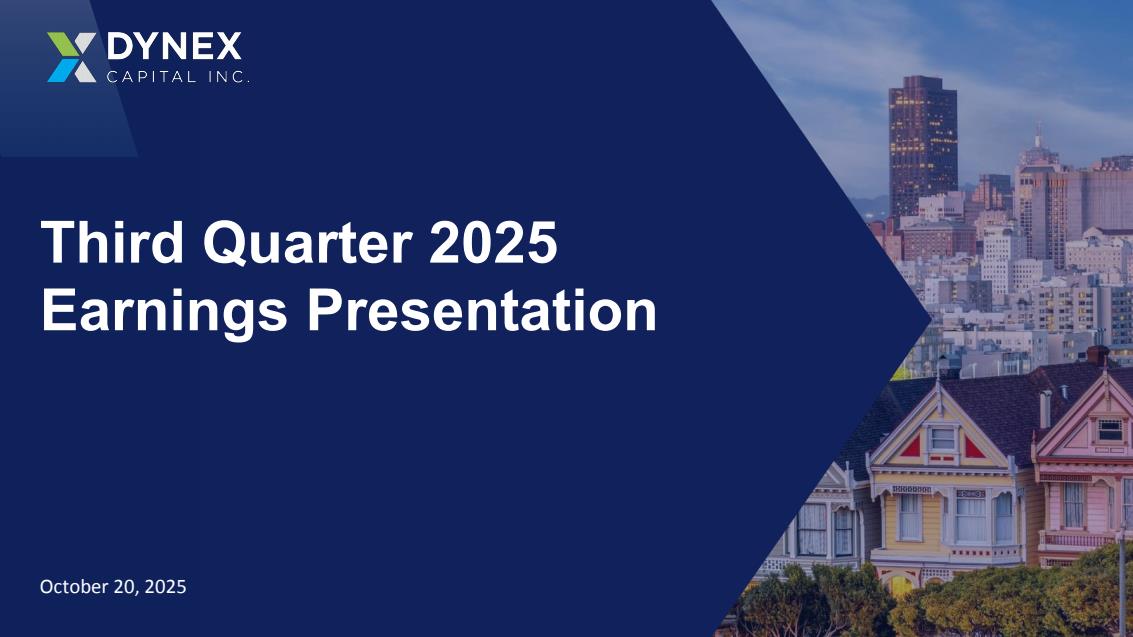 DYNEX
CAPITAL INC.

Third Quarter 2025
Earnings Presentation

October 20, 2025